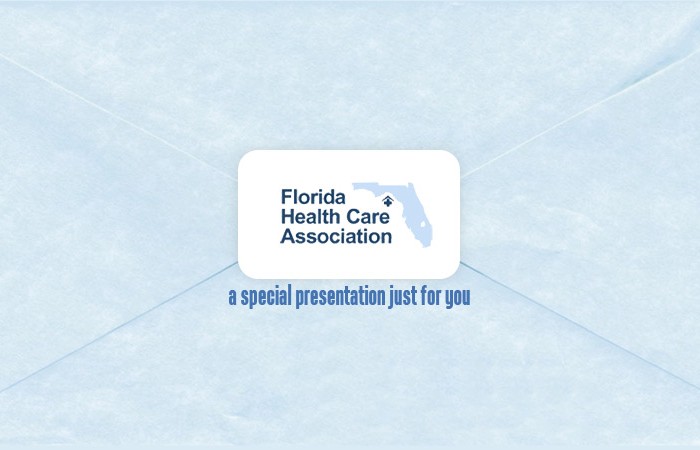 Florida Health Care Association

a special presentation just for you